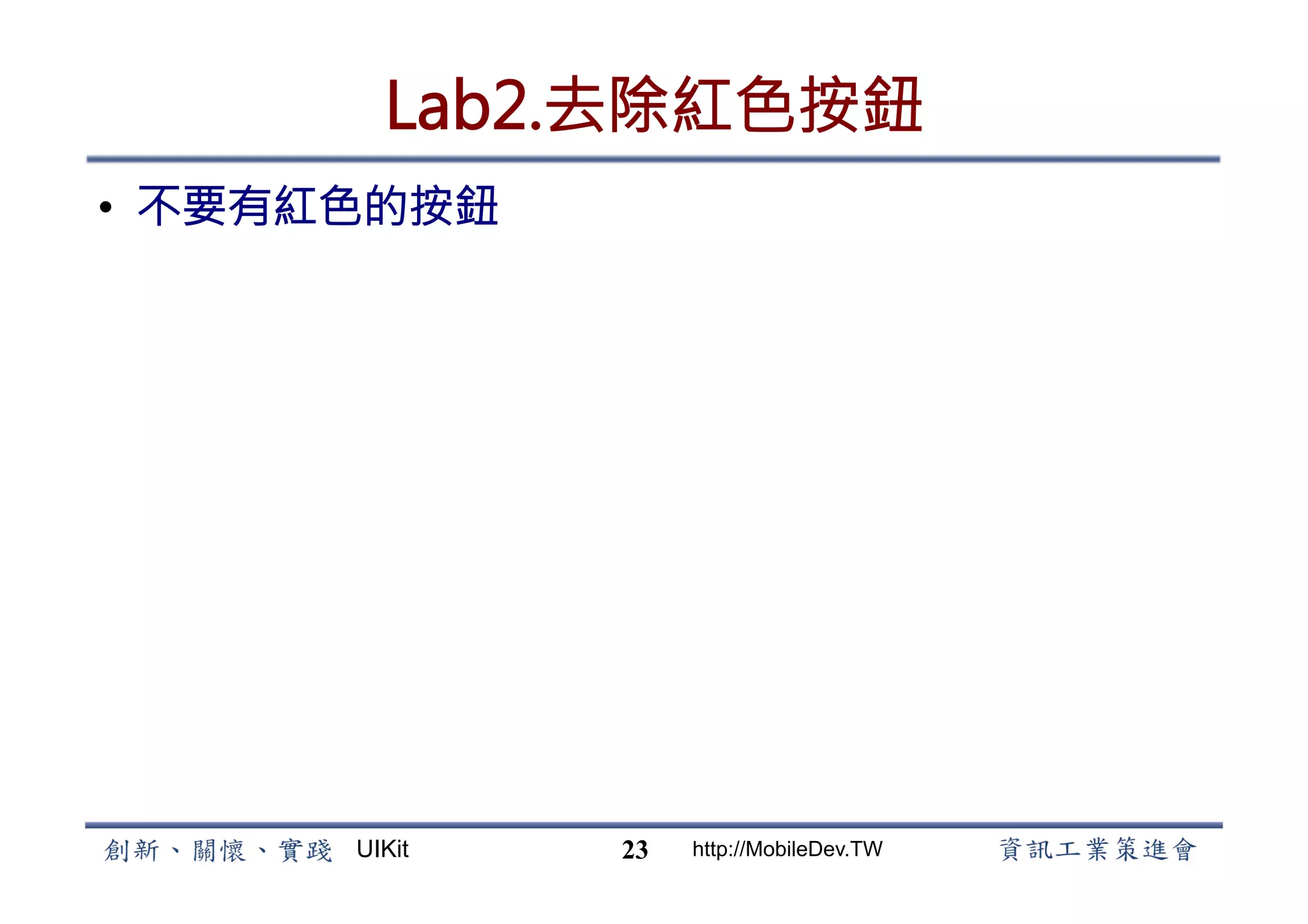 Lab2.去除紅色按鈕

• 不要有紅色的按鈕

創新、關懷、實踐 UIKit 23 http://MobileDev.TW 資訊工業策進會